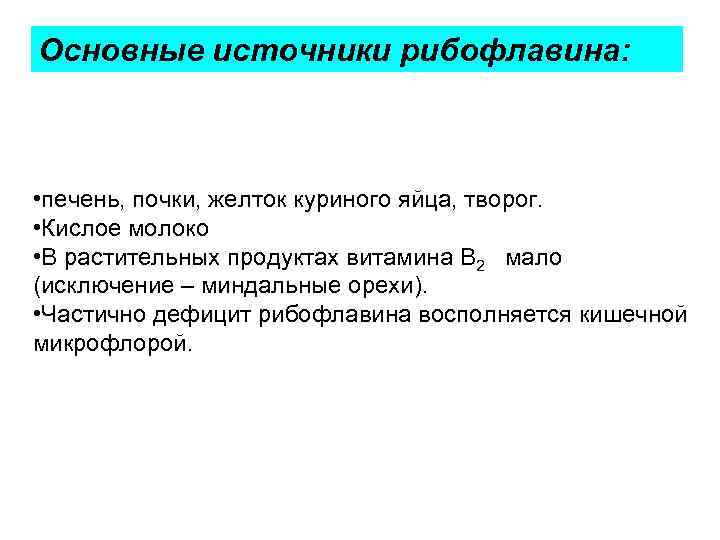 Основные источники рибофлавина:

•печень, почки, желток куриного яйца, творог.
•Кислое молоко
•В растительных продуктах витамина $B_2$ мало (исключение – миндальные орехи).
•Частично дефицит рибофлавина восполняется кишечной микрофлорой.